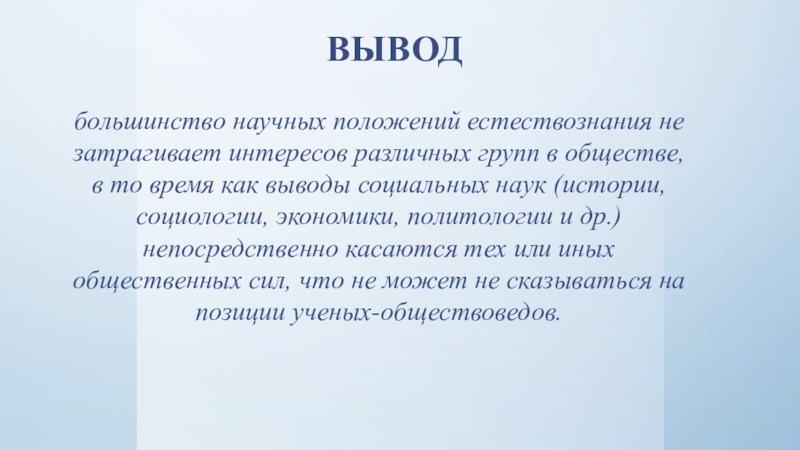 ВЫВОД

большинство научных положений естествознания не затрагивает интересов различных групп в обществе, в то время как выводы социальных наук (истории, социологии, экономики, политологии и др.) непосредственно касаются тех или иных общественных сил, что не может не сказываться на позиции ученых-обществоведов.